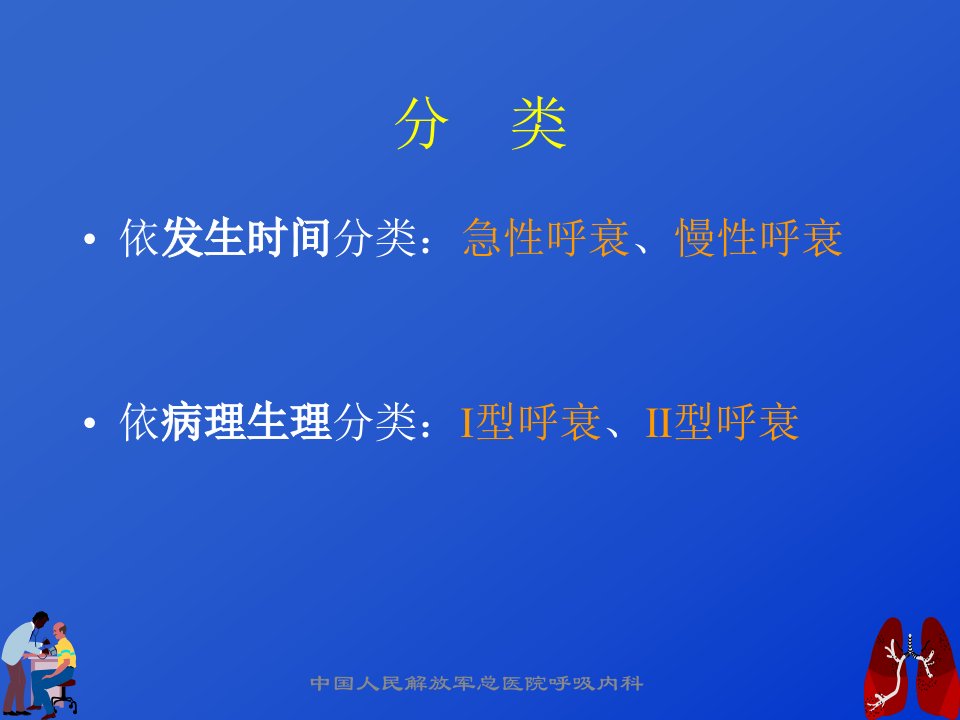 分　类

• 依发生时间分类：急性呼衰、慢性呼衰

• 依病理生理分类：I型呼衰、II型呼衰

中国人民解放军总医院呼吸内科